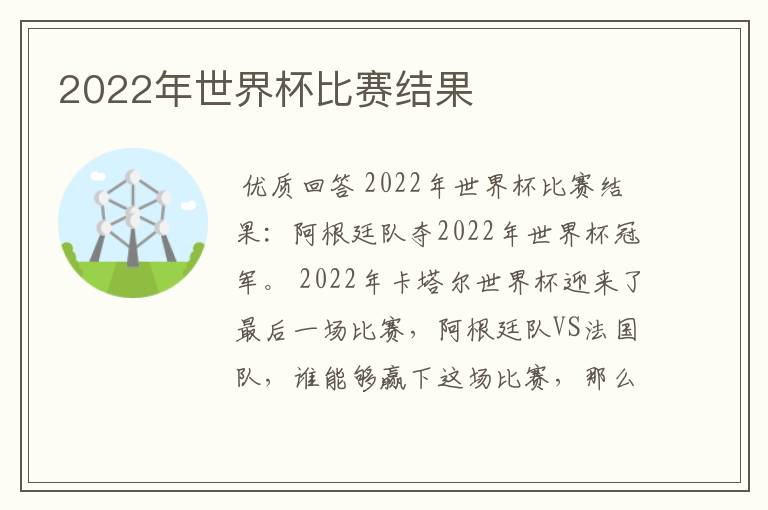 2022年世界杯比赛结果

优质回答 2022年世界杯比赛结果：阿根廷队夺2022年世界杯冠军。2022年卡塔尔世界杯迎来了最后一场比赛，阿根廷队VS法国队，谁能够赢下这场比赛，那么